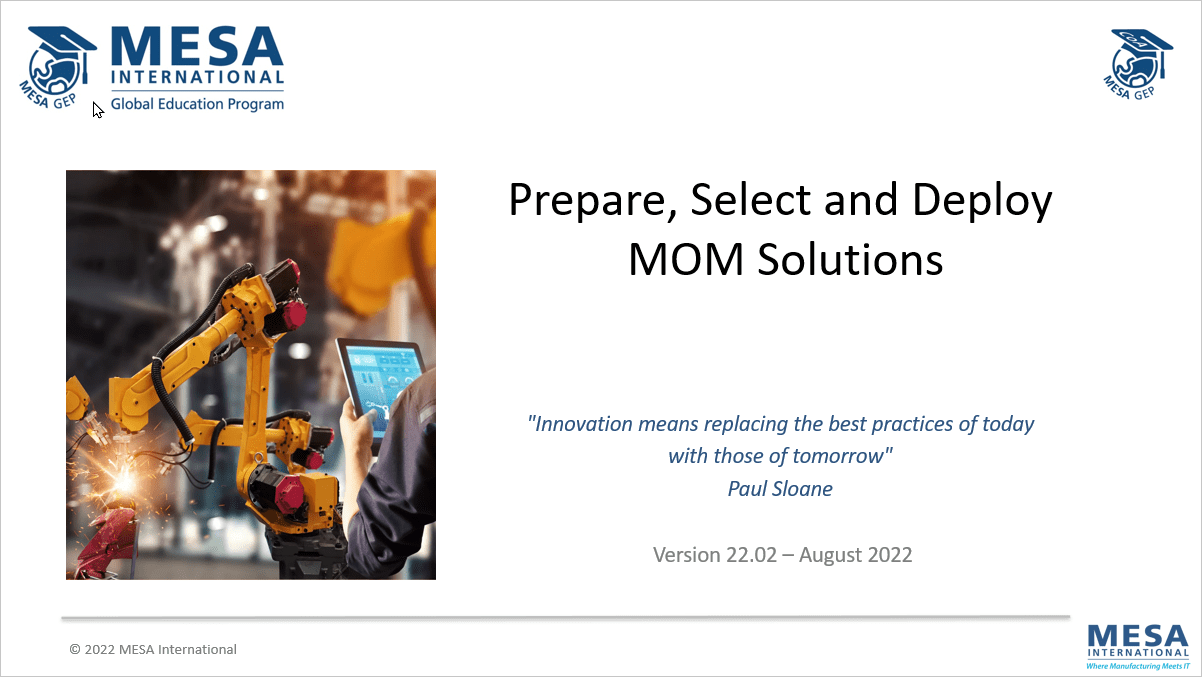 MESA GEP
MESA
INTERNATIONAL
Global Education Program

MESA GEP

Prepare, Select and Deploy MOM Solutions

"Innovation means replacing the best practices of today with those of tomorrow"
Paul Sloane

Version 22.02 – August 2022

© 2022 MESA International

MESA
INTERNATIONAL
Where Manufacturing Meets IT